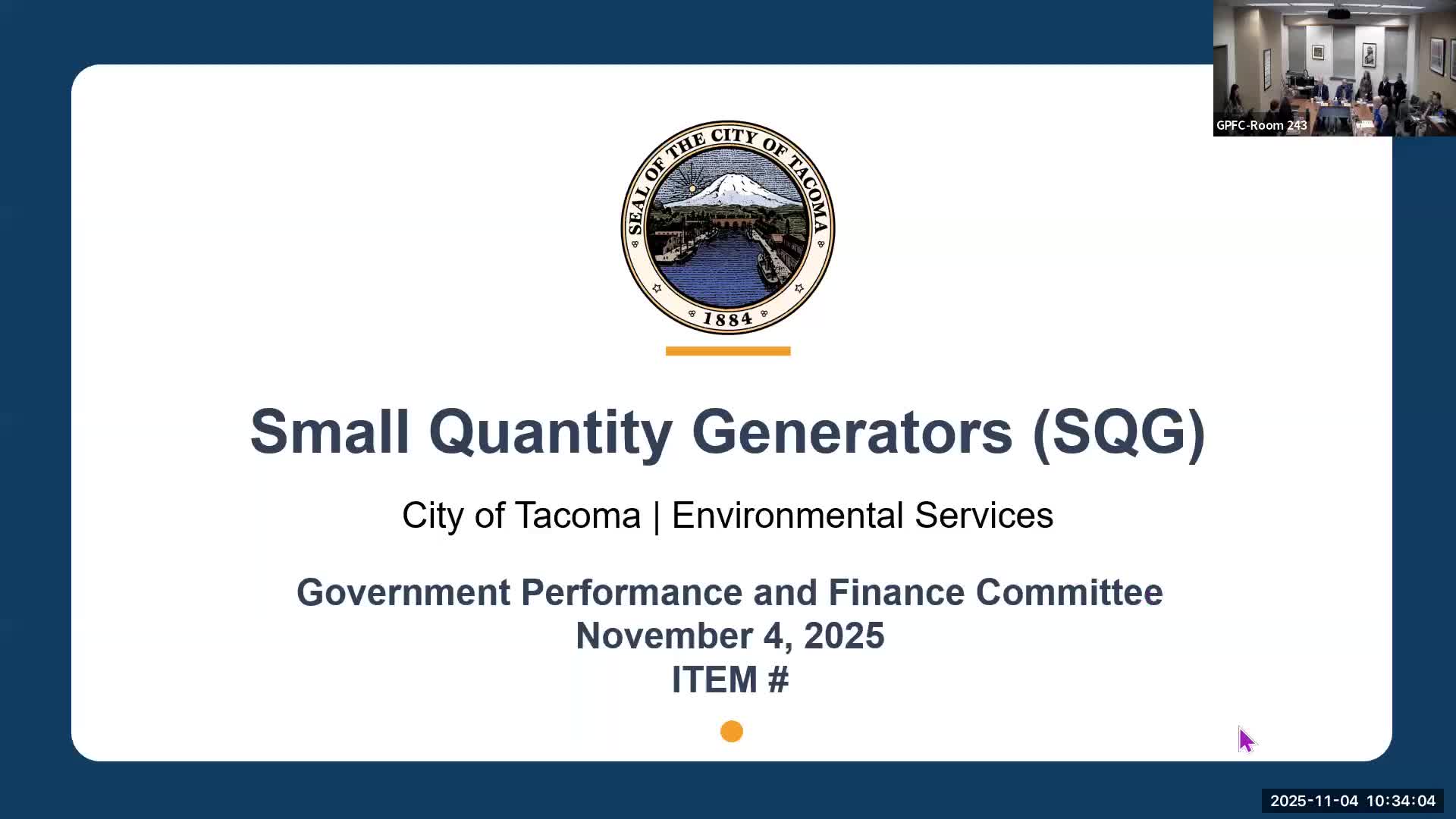 GPFC-Room 243

SEAL OF THE CITY OF TACOMA
1884

Small Quantity Generators (SQG)

City of Tacoma | Environmental Services

Government Performance and Finance Committee
November 4, 2025
ITEM #

2025-11-04 10:34:04